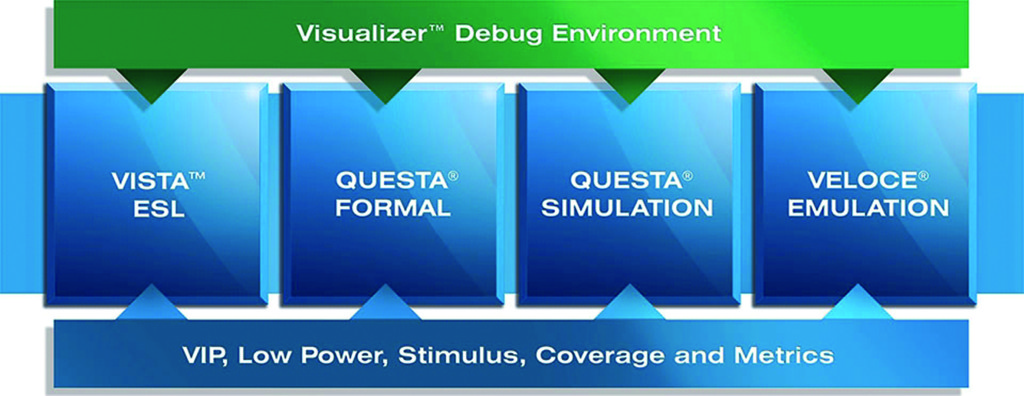 Visualizer™ Debug Environment

VISTA™ ESL

QUESTA® FORMAL

QUESTA® SIMULATION

VELOCE® EMULATION

VIP, Low Power, Stimulus, Coverage and Metrics